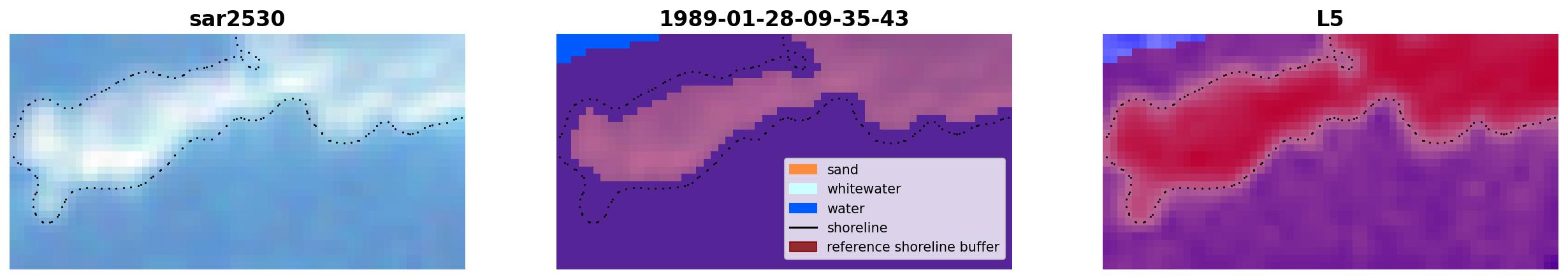 sar2530

1989-01-28-09-35-43

sand
whitewater
water
shoreline
reference shoreline buffer

L5